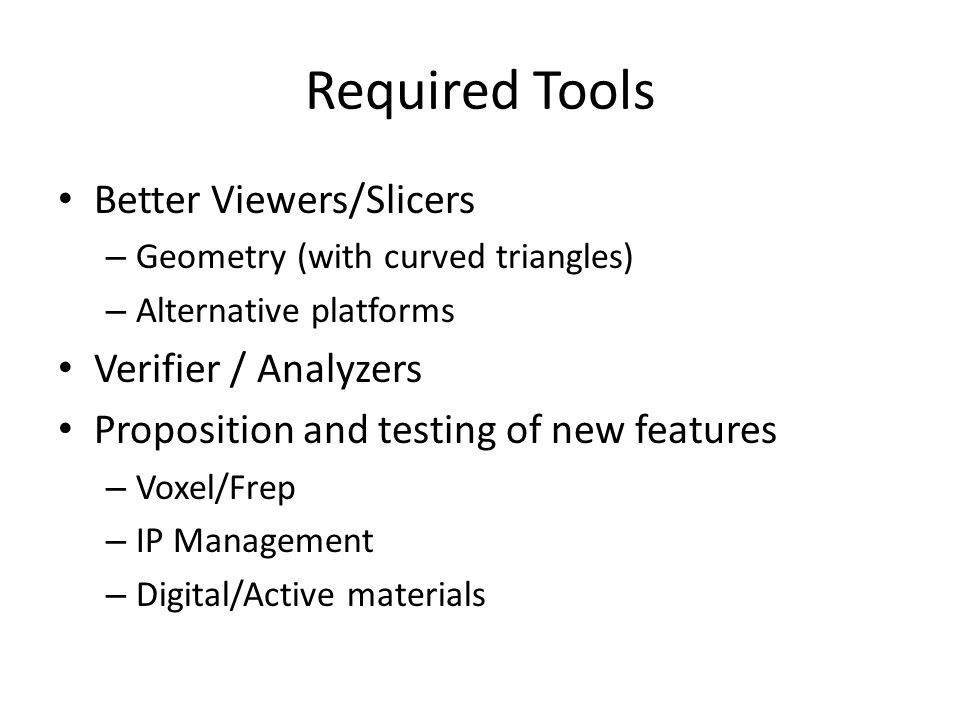 Required Tools

• Better Viewers/Slicers
  – Geometry (with curved triangles)
  – Alternative platforms
• Verifier / Analyzers
• Proposition and testing of new features
  – Voxel/Frep
  – IP Management
  – Digital/Active materials